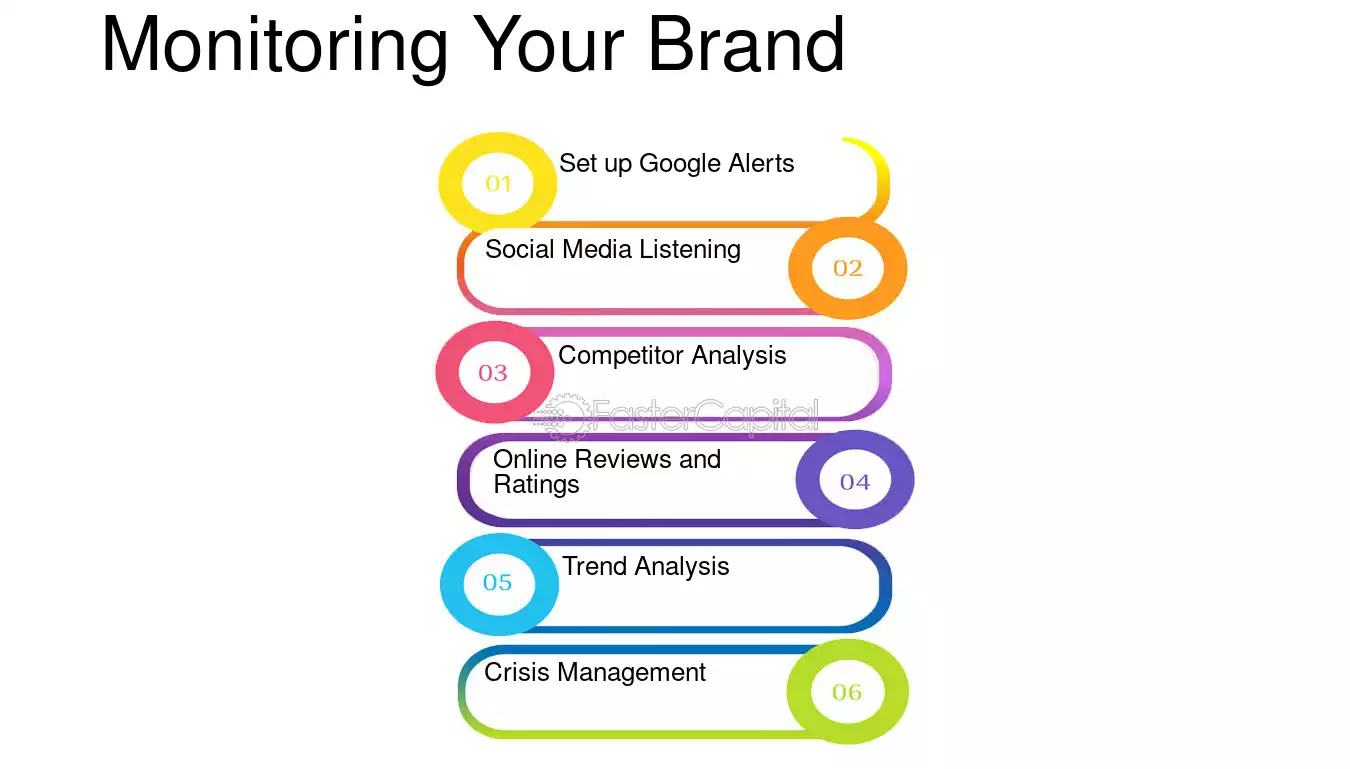 Monitoring Your Brand

01
Set up Google Alerts

Social Media Listening
02

03
Competitor Analysis

Online Reviews and Ratings
04

05
Trend Analysis

Crisis Management
06

FasterCapital